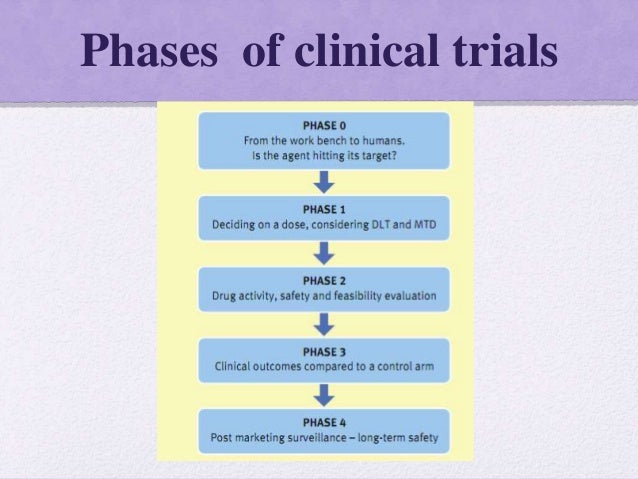 Phases of clinical trials

PHASE 0
From the work bench to humans.
Is the agent hitting its target?

PHASE 1
Deciding on a dose, considering DLT and MTD

PHASE 2
Drug activity, safety and feasibility evaluation

PHASE 3
Clinical outcomes compared to a control arm

PHASE 4
Post marketing surveillance – long-term safety